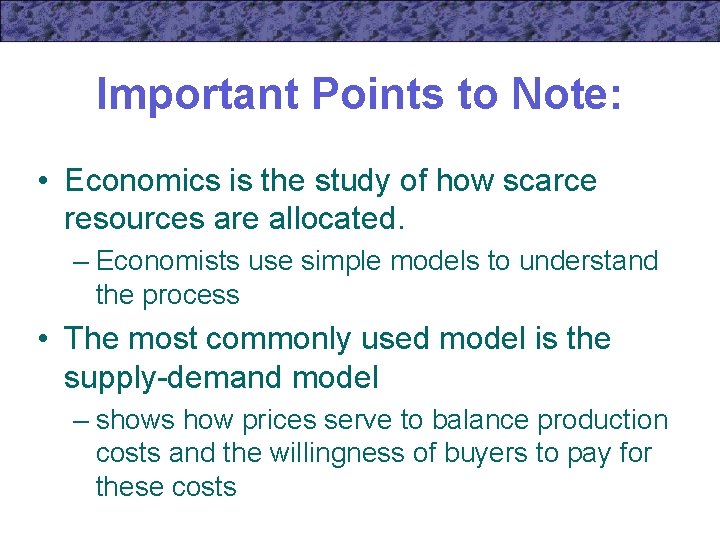 Important Points to Note:

• Economics is the study of how scarce resources are allocated.

– Economists use simple models to understand the process

• The most commonly used model is the supply-demand model

– shows how prices serve to balance production costs and the willingness of buyers to pay for these costs